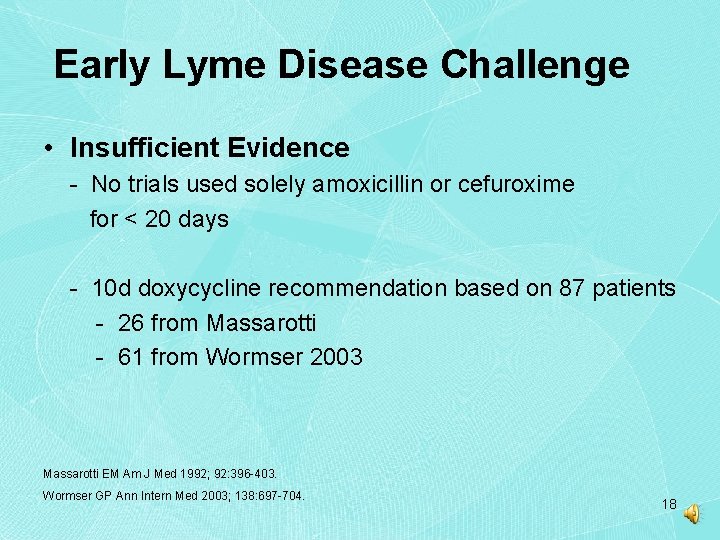 Early Lyme Disease Challenge

• Insufficient Evidence

- No trials used solely amoxicillin or cefuroxime for < 20 days

- 10d doxycycline recommendation based on 87 patients

- 26 from Massarotti

- 61 from Wormser 2003

Massarotti EM Am J Med 1992; 92:396-403.

Wormser GP Ann Intern Med 2003; 138:697-704.

18